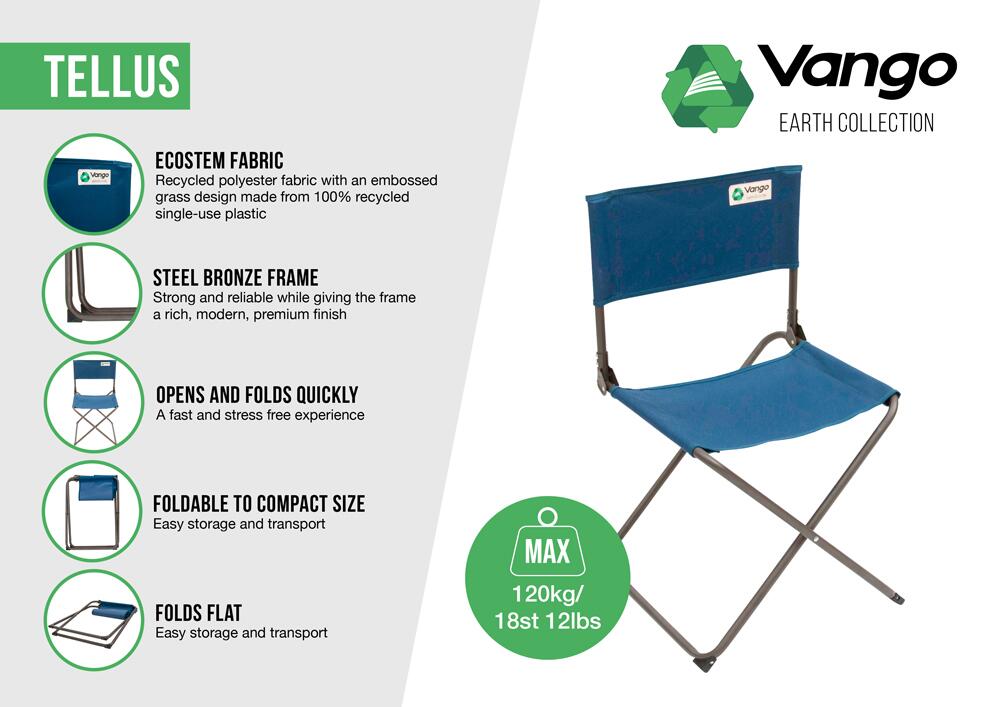 TELLUS

ECOSTEM FABRIC
Recycled polyester fabric with an embossed grass design made from 100% recycled single-use plastic

STEEL BRONZE FRAME
Strong and reliable while giving the frame a rich, modern, premium finish

OPENS AND FOLDS QUICKLY
A fast and stress free experience

FOLDABLE TO COMPACT SIZE
Easy storage and transport

FOLDS FLAT
Easy storage and transport

Vango
EARTH COLLECTION

Vango

MAX
120kg/
18st 12lbs